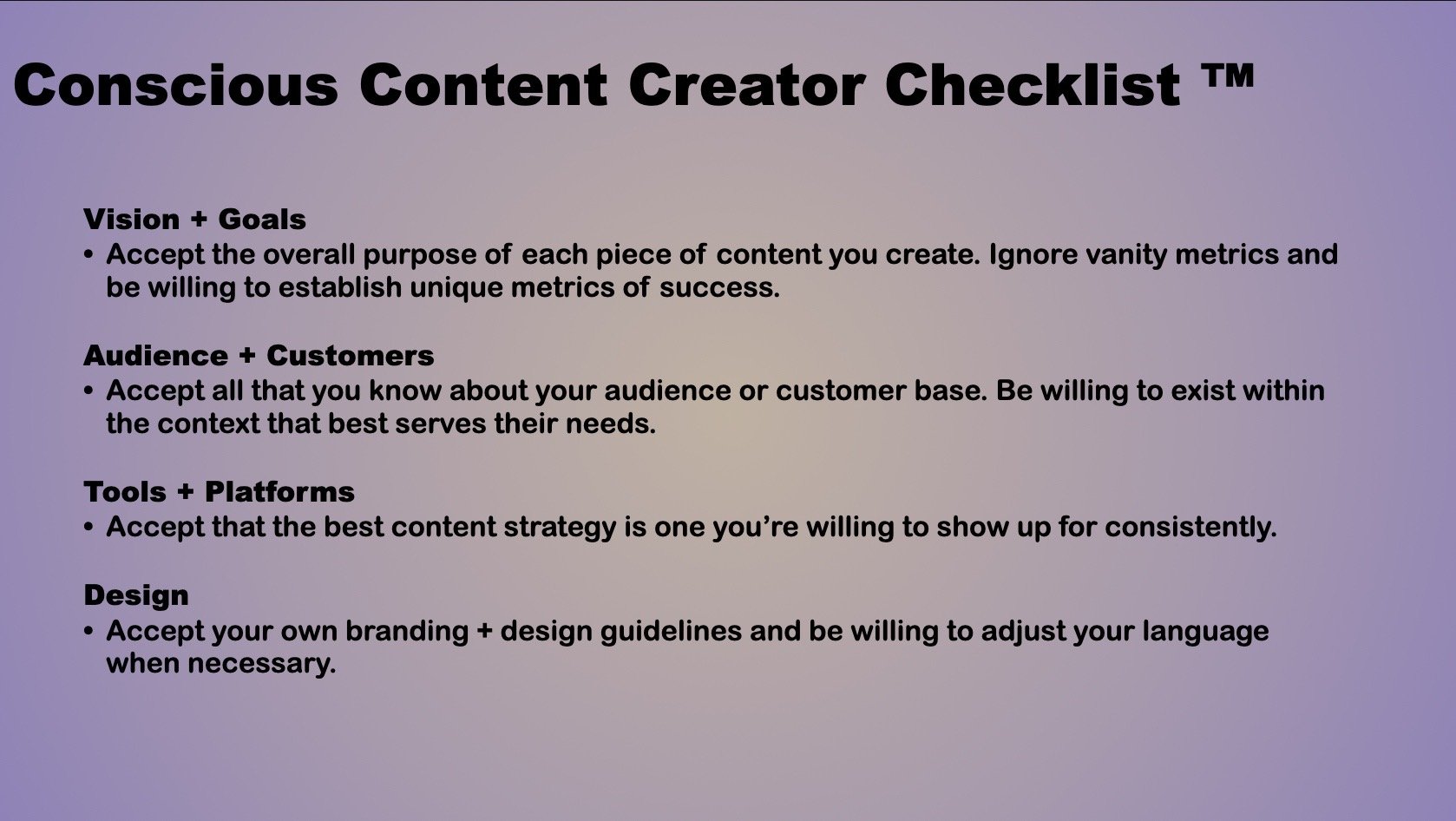 Conscious Content Creator Checklist ™

Vision + Goals
• Accept the overall purpose of each piece of content you create. Ignore vanity metrics and be willing to establish unique metrics of success.

Audience + Customers
• Accept all that you know about your audience or customer base. Be willing to exist within the context that best serves their needs.

Tools + Platforms
• Accept that the best content strategy is one you're willing to show up for consistently.

Design
• Accept your own branding + design guidelines and be willing to adjust your language when necessary.